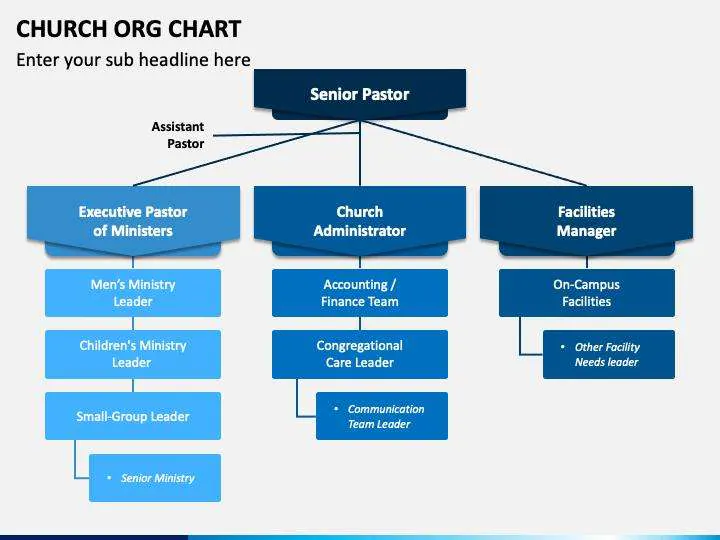 CHURCH ORG CHART

Enter your sub headline here

Senior Pastor

Assistant Pastor

Executive Pastor of Ministers

Men's Ministry Leader

Children's Ministry Leader

Small-Group Leader

• Senior Ministry

Church Administrator

Accounting / Finance Team

Congregational Care Leader

• Communication Team Leader

Facilities Manager

On-Campus Facilities

• Other Facility Needs leader